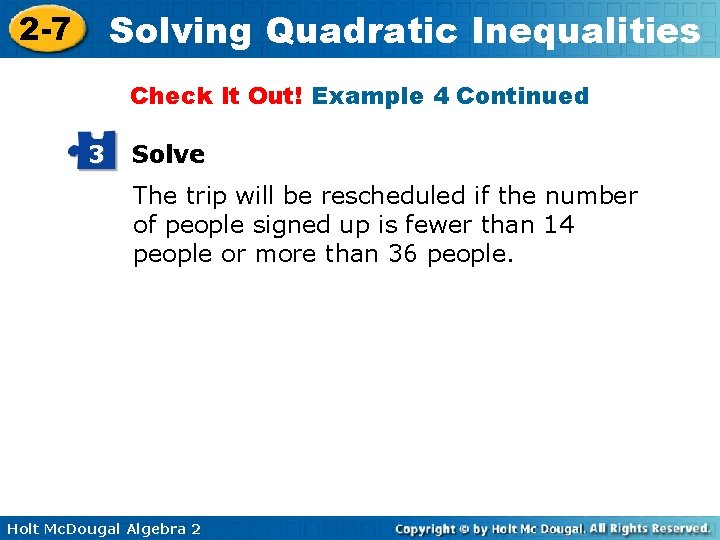 2-7 Solving Quadratic Inequalities

Check It Out! Example 4 Continued

3 Solve

The trip will be rescheduled if the number of people signed up is fewer than 14 people or more than 36 people.

Holt McDougal Algebra 2

Copyright © by Holt Mc Dougal. All Rights Reserved.